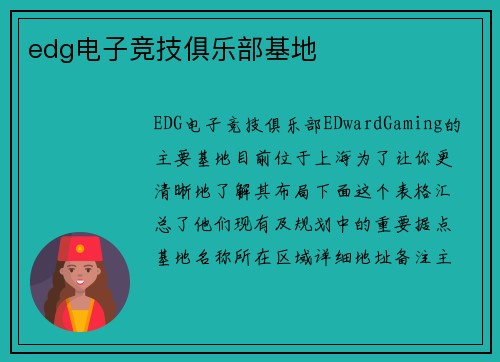 edg电子竞技俱乐部基地

EDG电子竞技俱乐部EDwardGaming的主要基地目前位于上海为了让你更清晰地了解其布局下面这个表格汇总了他们现有及规划中的重要据点基地名称所在区域详细地址备注主